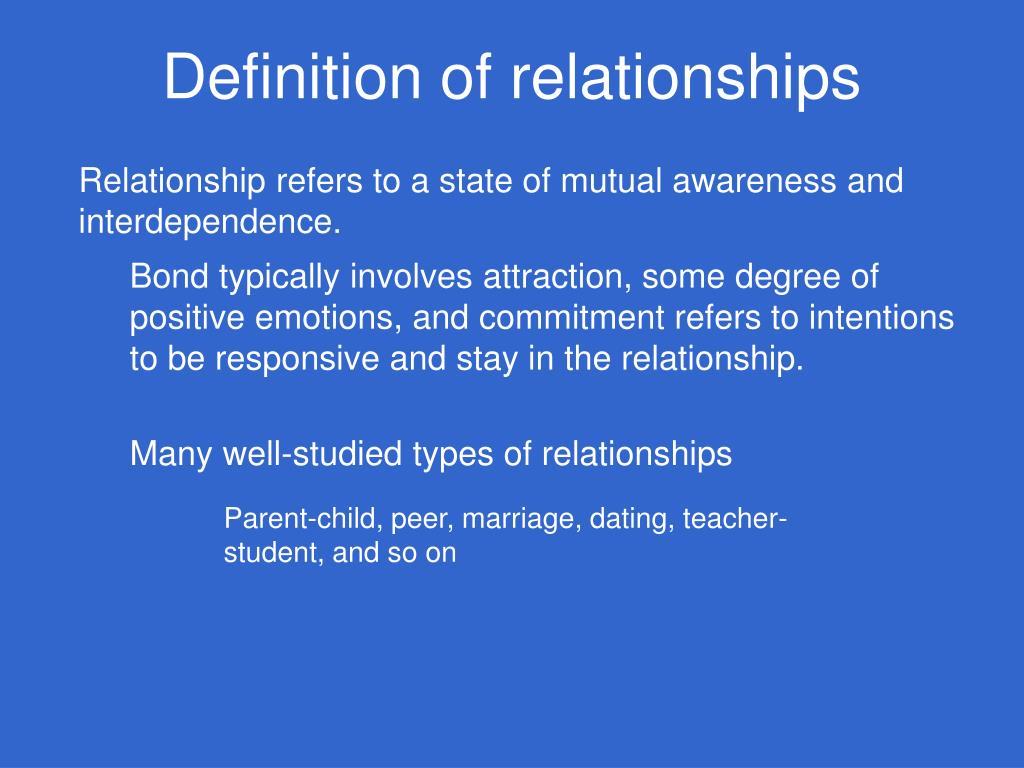 Definition of relationships

Relationship refers to a state of mutual awareness and interdependence.

Bond typically involves attraction, some degree of positive emotions, and commitment refers to intentions to be responsive and stay in the relationship.

Many well-studied types of relationships

Parent-child, peer, marriage, dating, teacher-student, and so on